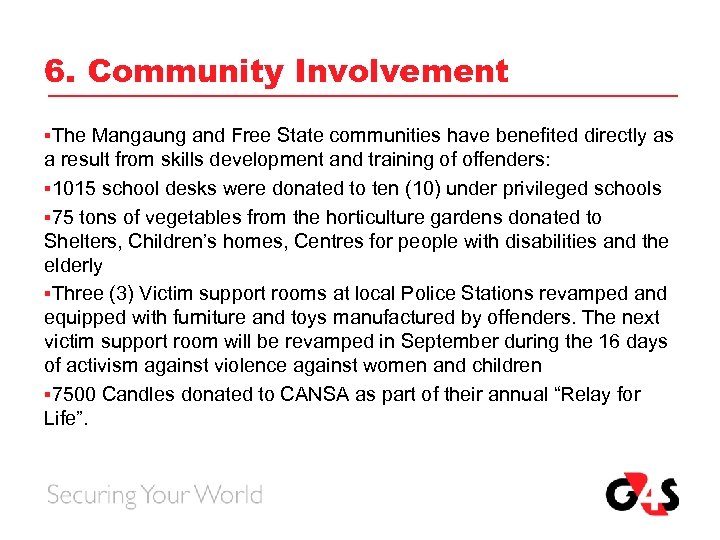 6. Community Involvement

▪The Mangaung and Free State communities have benefited directly as a result from skills development and training of offenders:

▪1015 school desks were donated to ten (10) under privileged schools

▪75 tons of vegetables from the horticulture gardens donated to Shelters, Children's homes, Centres for people with disabilities and the elderly

▪Three (3) Victim support rooms at local Police Stations revamped and equipped with furniture and toys manufactured by offenders. The next victim support room will be revamped in September during the 16 days of activism against violence against women and children

▪7500 Candles donated to CANSA as part of their annual "Relay for Life".

Securing Your World

G4S